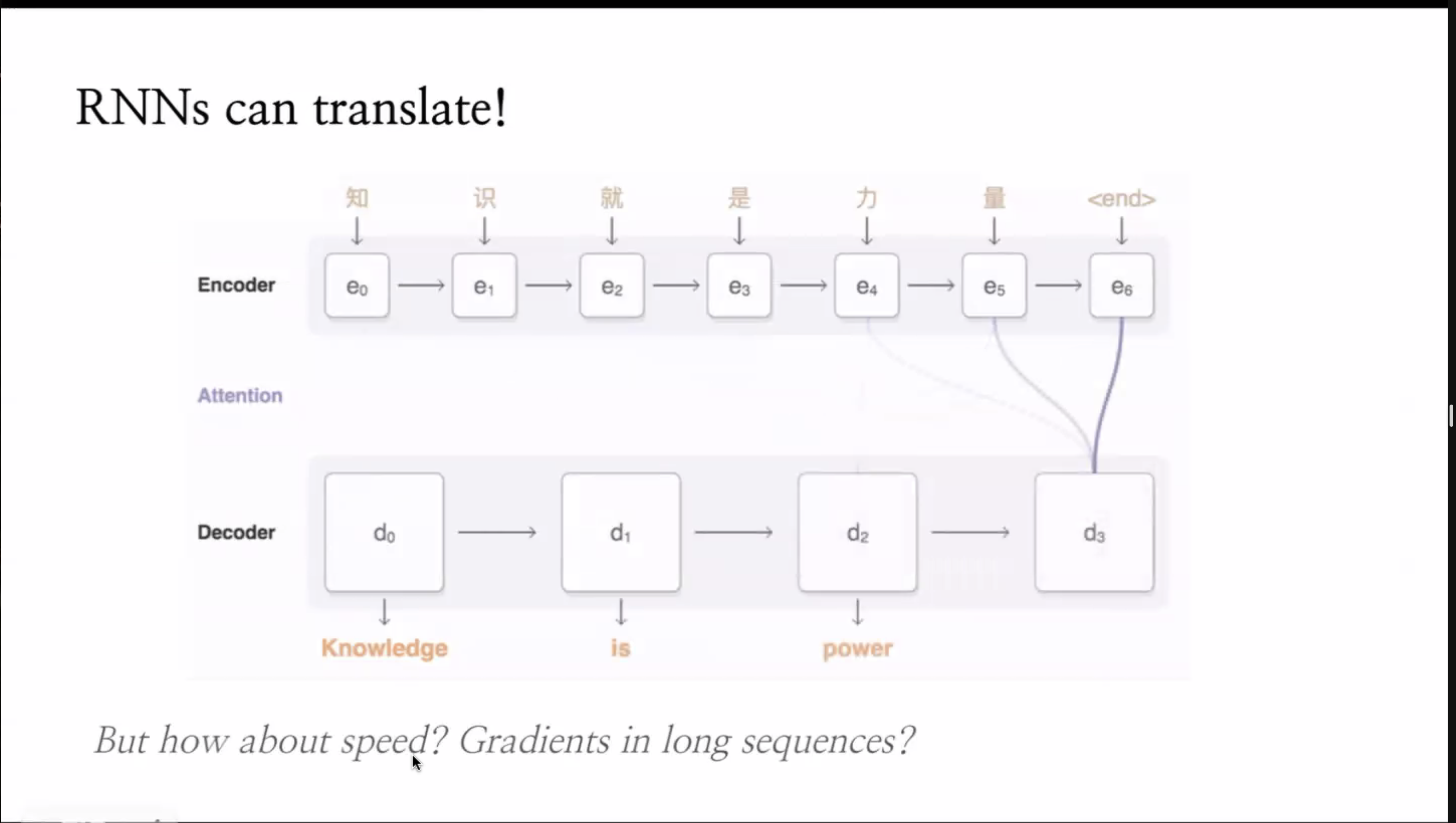 RNNs can translate!

知 识 就 是 力 量 <end>

Encoder $e_0$ $e_1$ $e_2$ $e_3$ $e_4$ $e_5$ $e_6$

Attention

Decoder $d_0$ $d_1$ $d_2$ $d_3$

Knowledge is power

But how about speed? Gradients in long sequences?